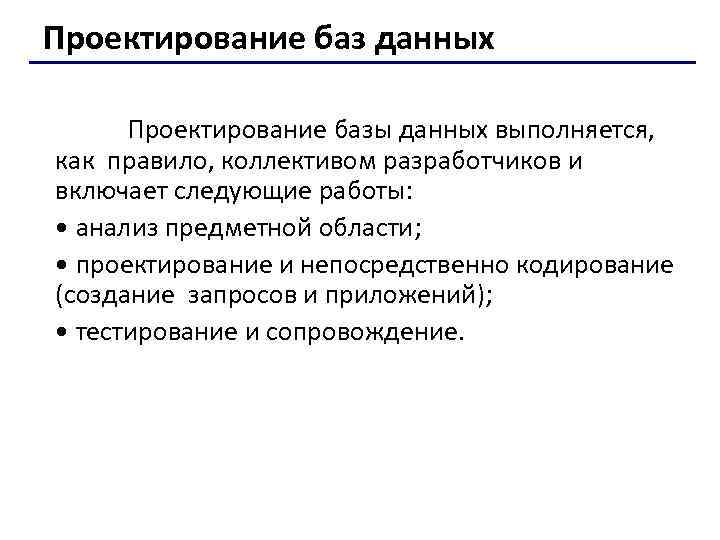 Проектирование баз данных

Проектирование базы данных выполняется, как правило, коллективом разработчиков и включает следующие работы:

• анализ предметной области;

• проектирование и непосредственно кодирование (создание запросов и приложений);

• тестирование и сопровождение.